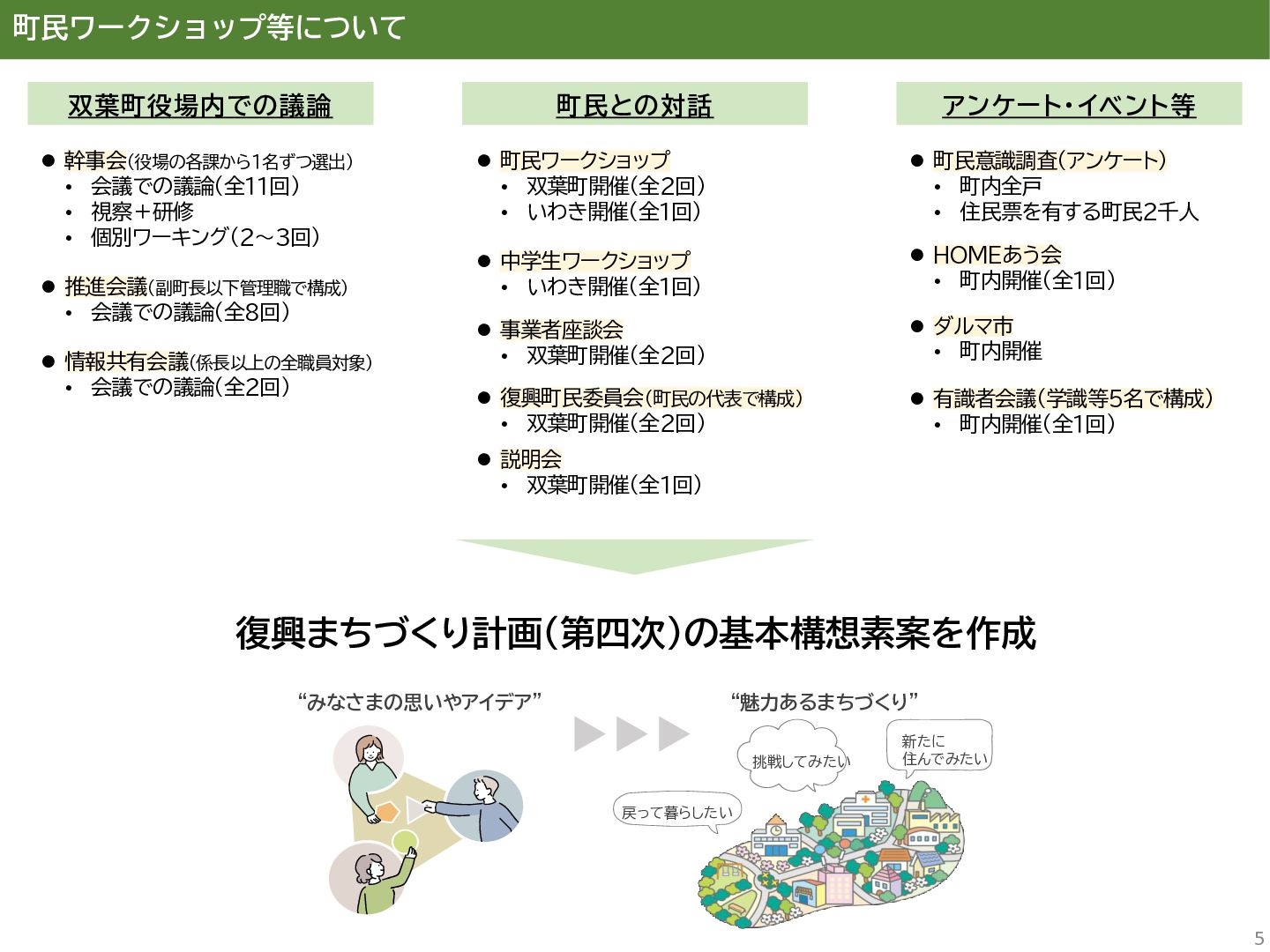 町民ワークショップ等について

双葉町役場内での議論

● 幹事会(役場の各課から1名ずつ選出)
• 会議での議論(全11回)
• 視察+研修
• 個別ワーキング(2～3回)

● 推進会議(副町長以下管理職で構成)
• 会議での議論(全8回)

● 情報共有会議(係長以上の全職員対象)
• 会議での議論(全2回)

町民との対話

● 町民ワークショップ
• 双葉町開催(全2回)
• いわき開催(全1回)

● 中学生ワークショップ
• いわき開催(全1回)

● 事業者座談会
• 双葉町開催(全2回)

● 復興町民委員会(町民の代表で構成)
• 双葉町開催(全2回)

● 説明会
• 双葉町開催(全1回)

アンケート・イベント等

● 町民意識調査(アンケート)
• 町内全戸
• 住民票を有する町民2千人

● HOMEあう会
• 町内開催(全1回)

● ダルマ市
• 町内開催

● 有識者会議(学識等5名で構成)
• 町内開催(全1回)

復興まちづくり計画(第四次)の基本構想素案を作成

“みなさまの思いやアイデア”

“魅力あるまちづくり”

挑戦してみたい

新たに住んでみたい

戻って暮らしたい

5